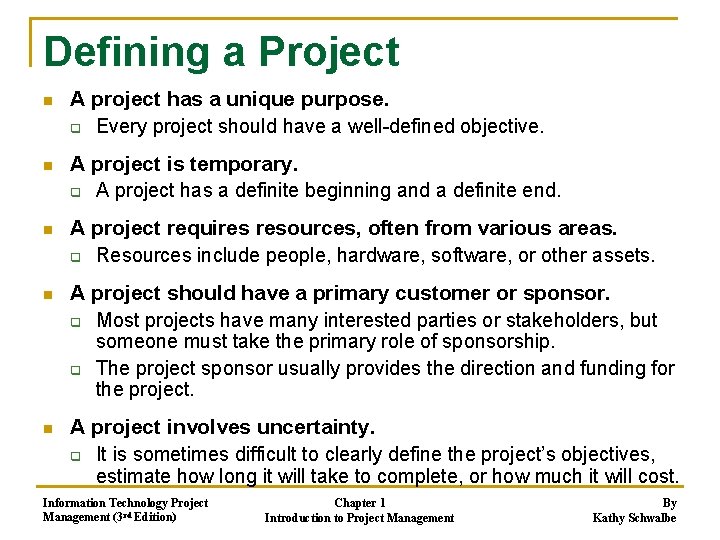 Defining a Project

- A project has a unique purpose.
  - Every project should have a well-defined objective.
- A project is temporary.
  - A project has a definite beginning and a definite end.
- A project requires resources, often from various areas.
  - Resources include people, hardware, software, or other assets.
- A project should have a primary customer or sponsor.
  - Most projects have many interested parties or stakeholders, but someone must take the primary role of sponsorship.
  - The project sponsor usually provides the direction and funding for the project.
- A project involves uncertainty.
  - It is sometimes difficult to clearly define the project's objectives, estimate how long it will take to complete, or how much it will cost.

Information Technology Project Management (3rd Edition)

Chapter 1
Introduction to Project Management

By
Kathy Schwalbe